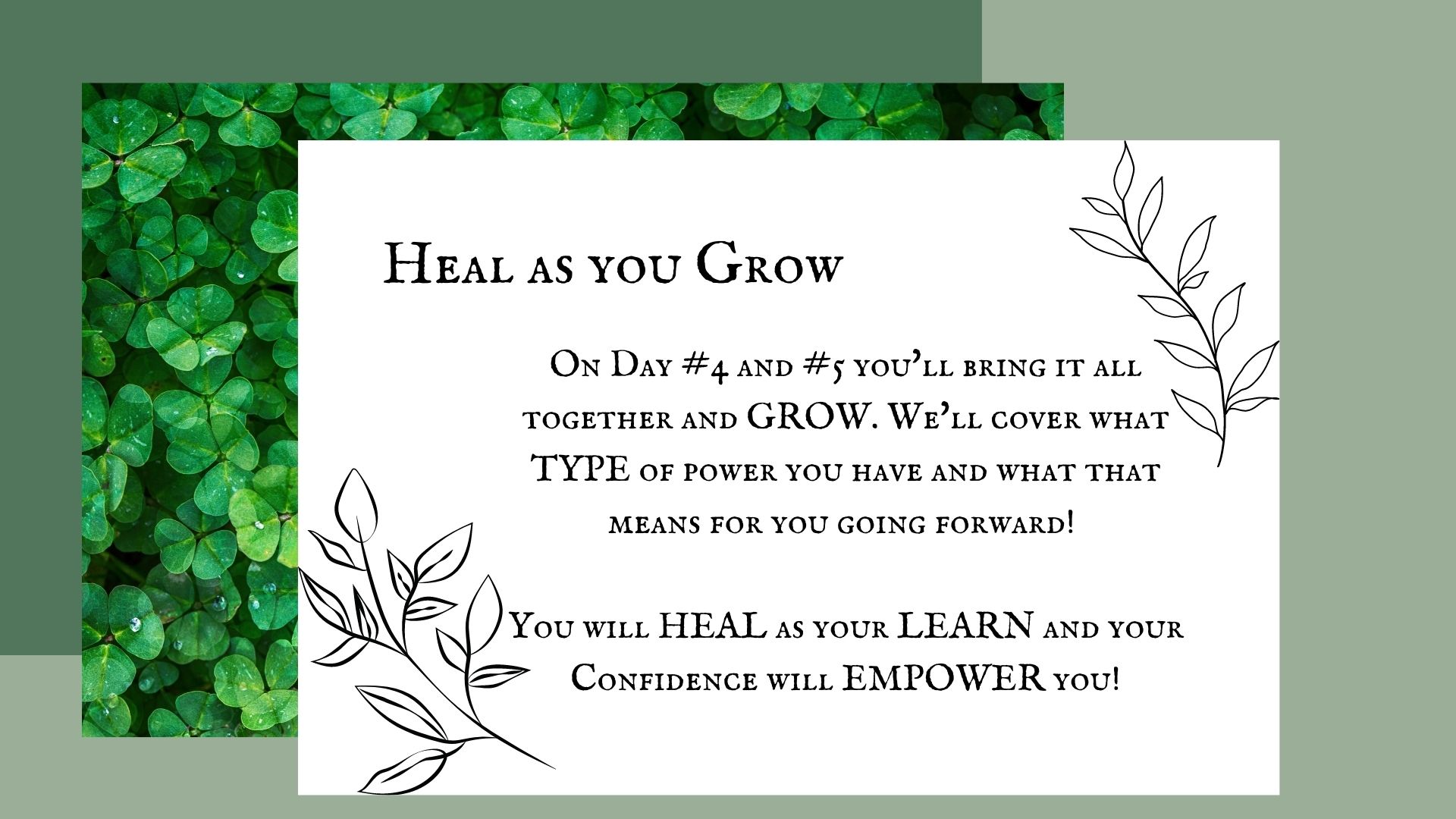 Heal as you Grow

On Day #4 and #5 you'll bring it all together and GROW. We'll cover what TYPE of power you have and what that means for you going forward!

You will HEAL as your LEARN and your Confidence will EMPOWER you!